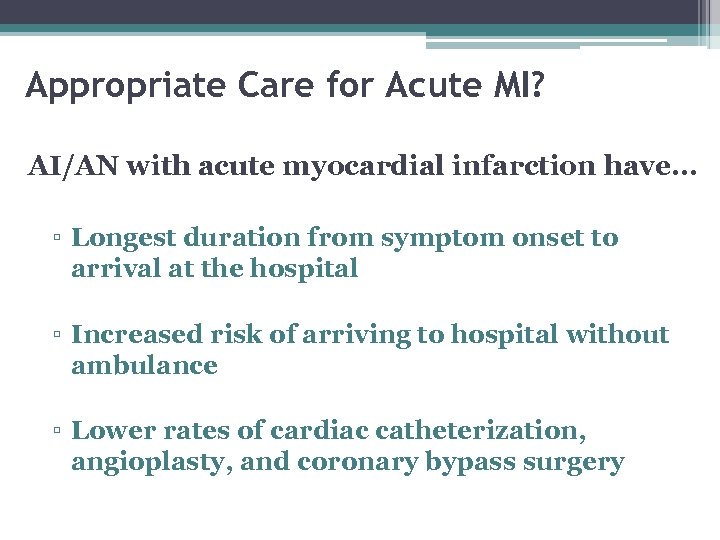 Appropriate Care for Acute MI?

AI/AN with acute myocardial infarction have…

▫ Longest duration from symptom onset to arrival at the hospital

▫ Increased risk of arriving to hospital without ambulance

▫ Lower rates of cardiac catheterization, angioplasty, and coronary bypass surgery